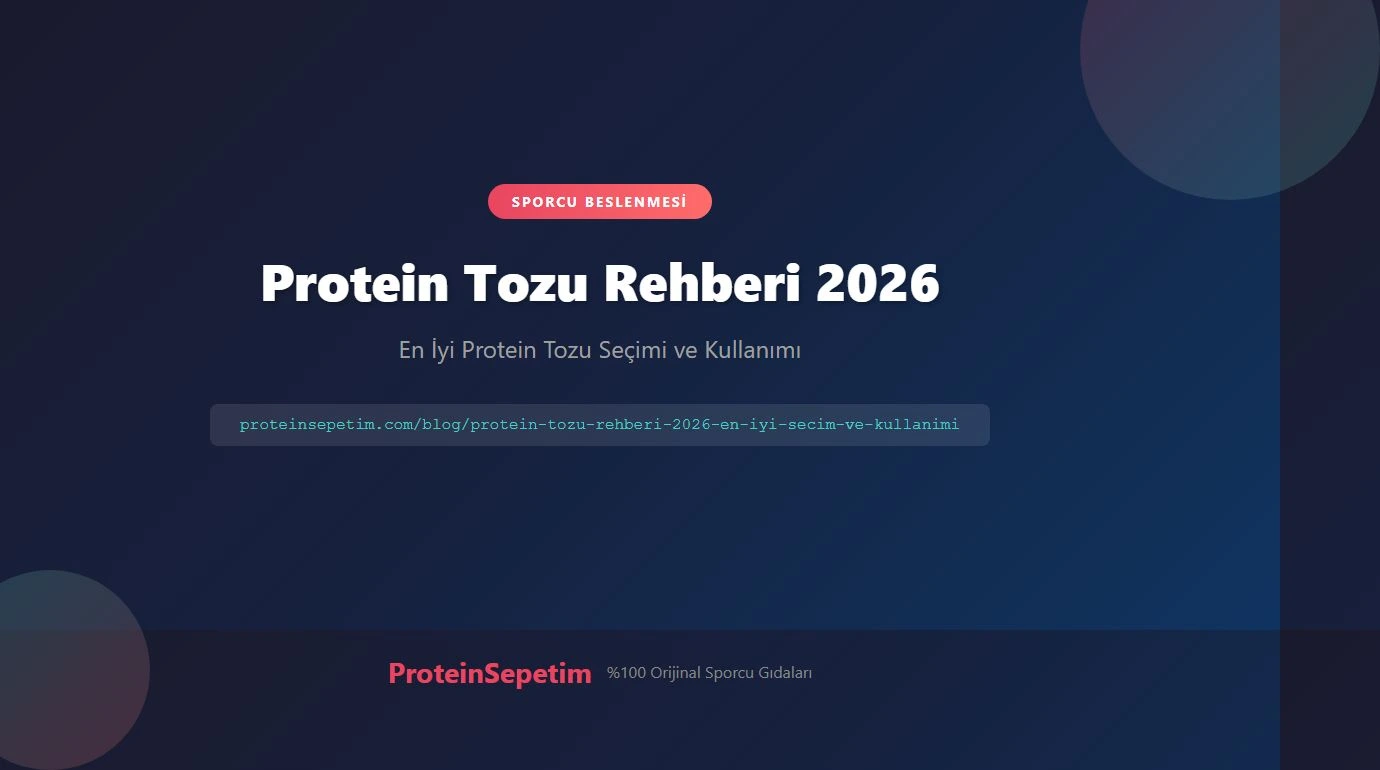 SPORCU BESLENMESİ

Protein Tozu Rehberi 2026

En İyi Protein Tozu Seçimi ve Kullanımı

proteinsepetim.com/blog/protein-tozu-rehberi-2026-en-iyi-secim-ve-kullanimi

ProteinSepetim %100 Orijinal Sporcu Gıdaları